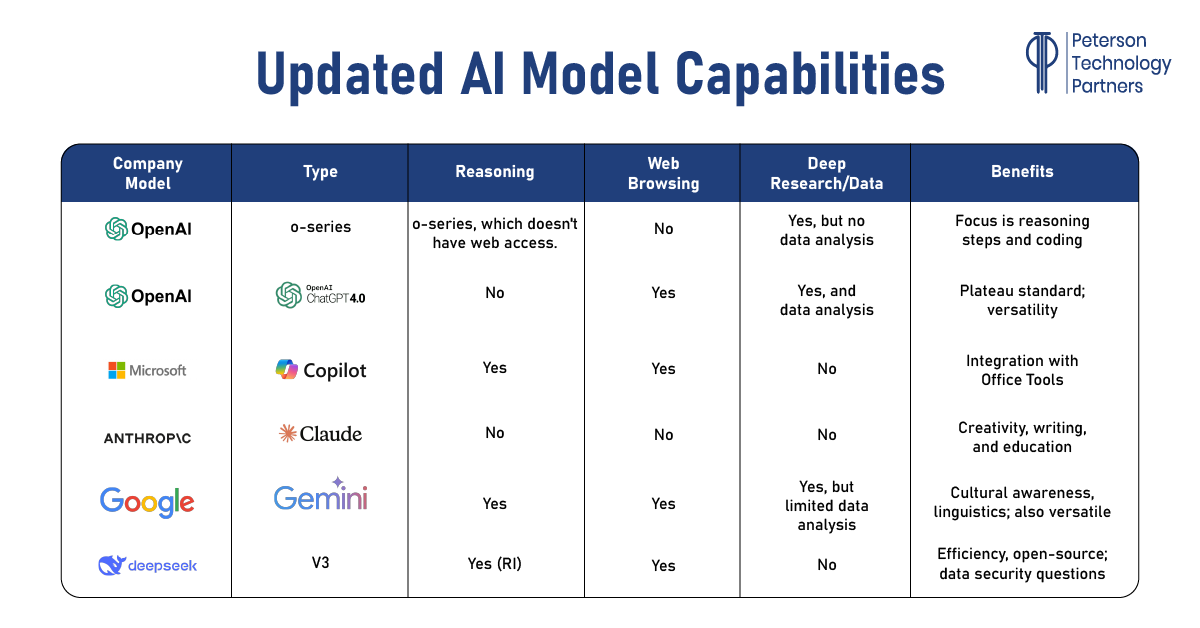 Updated AI Model Capabilities

Peterson Technology Partners

| Company Model | Type | Reasoning | Web Browsing | Deep Research/Data | Benefits |
|---|---|---|---|---|---|
| OpenAI | o-series | o-series, which doesn't have web access. | No | Yes, but no data analysis | Focus is reasoning steps and coding |
| OpenAI | OpenAI ChatGPT 4.0 | No | Yes | Yes, and data analysis | Plateau standard; versatility |
| Microsoft | Copilot | Yes | Yes | No | Integration with Office Tools |
| ANTHROP\C | Claude | No | No | No | Creativity, writing, and education |
| Google | Gemini | Yes | Yes | Yes, but limited data analysis | Cultural awareness, linguistics; also versatile |
| deepseek | V3 | Yes (RI) | Yes | No | Efficiency, open-source; data security questions |